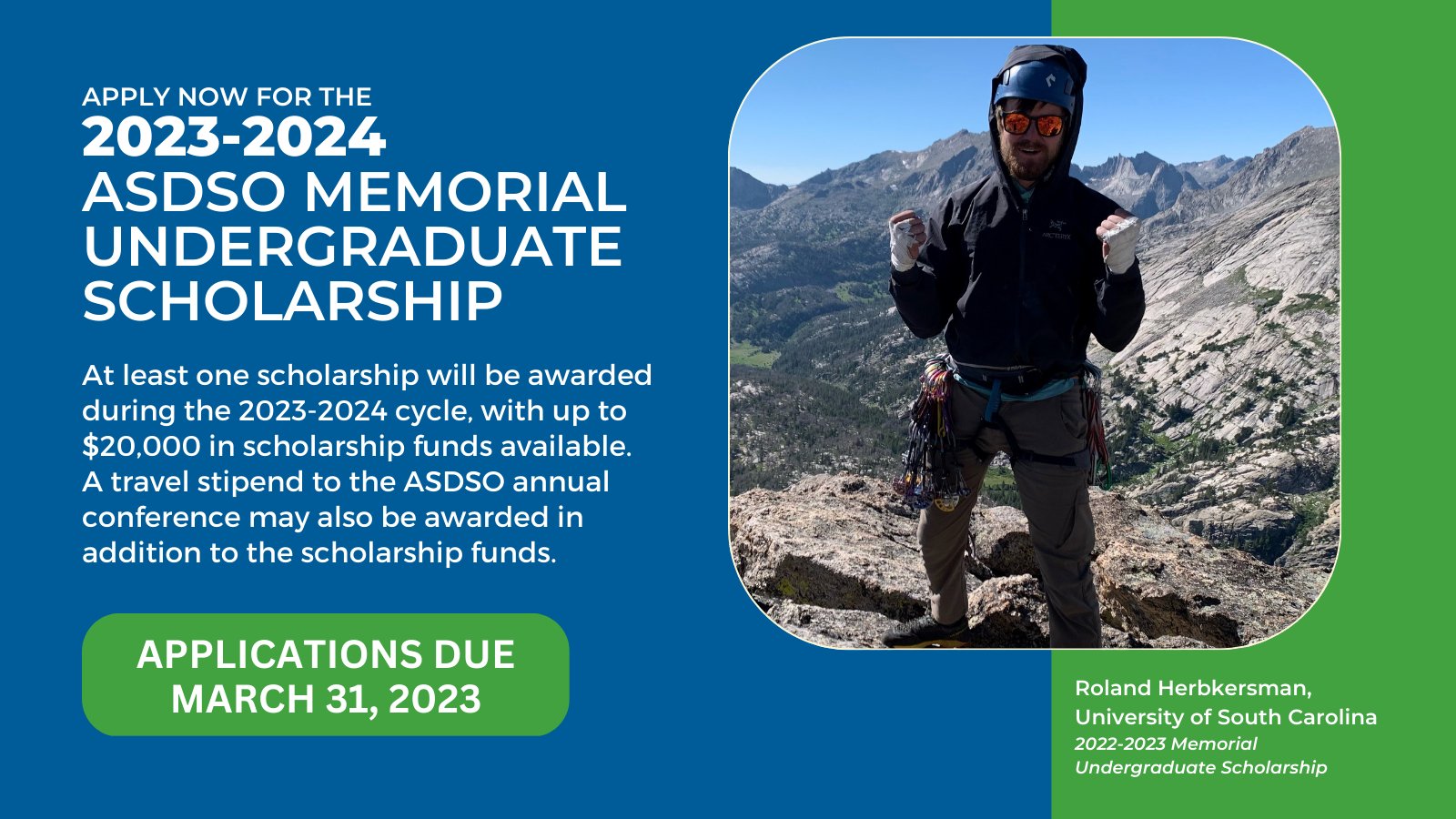 APPLY NOW FOR THE
2023-2024
ASDSO MEMORIAL UNDERGRADUATE SCHOLARSHIP

At least one scholarship will be awarded during the 2023-2024 cycle, with up to $20,000 in scholarship funds available. A travel stipend to the ASDSO annual conference may also be awarded in addition to the scholarship funds.

APPLICATIONS DUE MARCH 31, 2023

ARC'TERYX

Roland Herbkersman, University of South Carolina
2022-2023 Memorial Undergraduate Scholarship